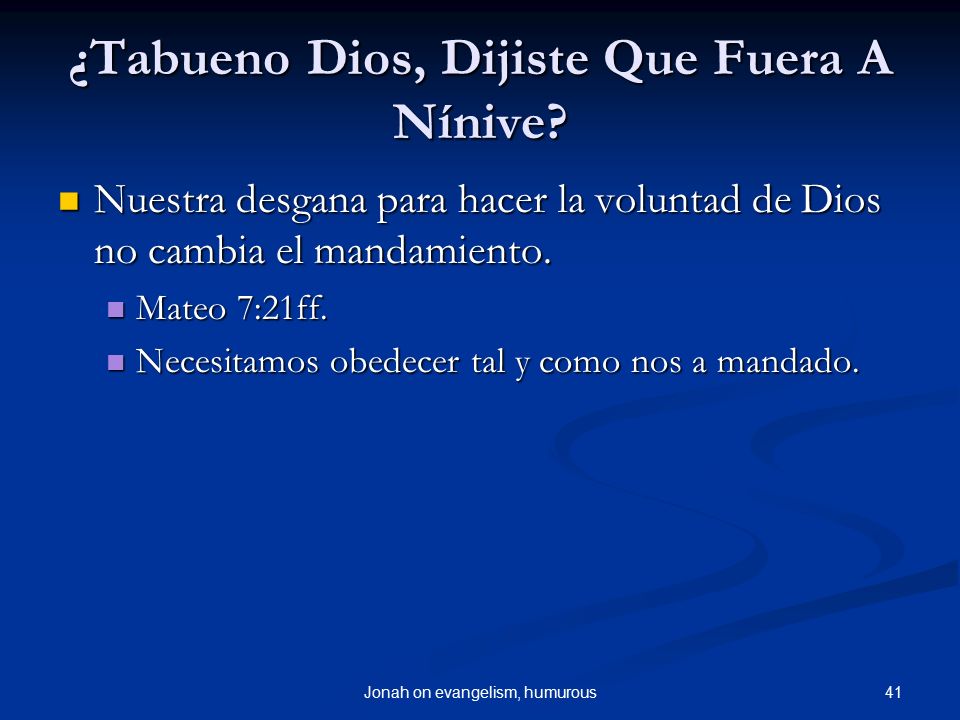 ¿Tabueno Dios, Dijiste Que Fuera A Nínive?

Nuestra desgana para hacer la voluntad de Dios no cambia el mandamiento.

Mateo 7:21ff.

Necesitamos obedecer tal y como nos a mandado.

Jonah on evangelism, humurous

41